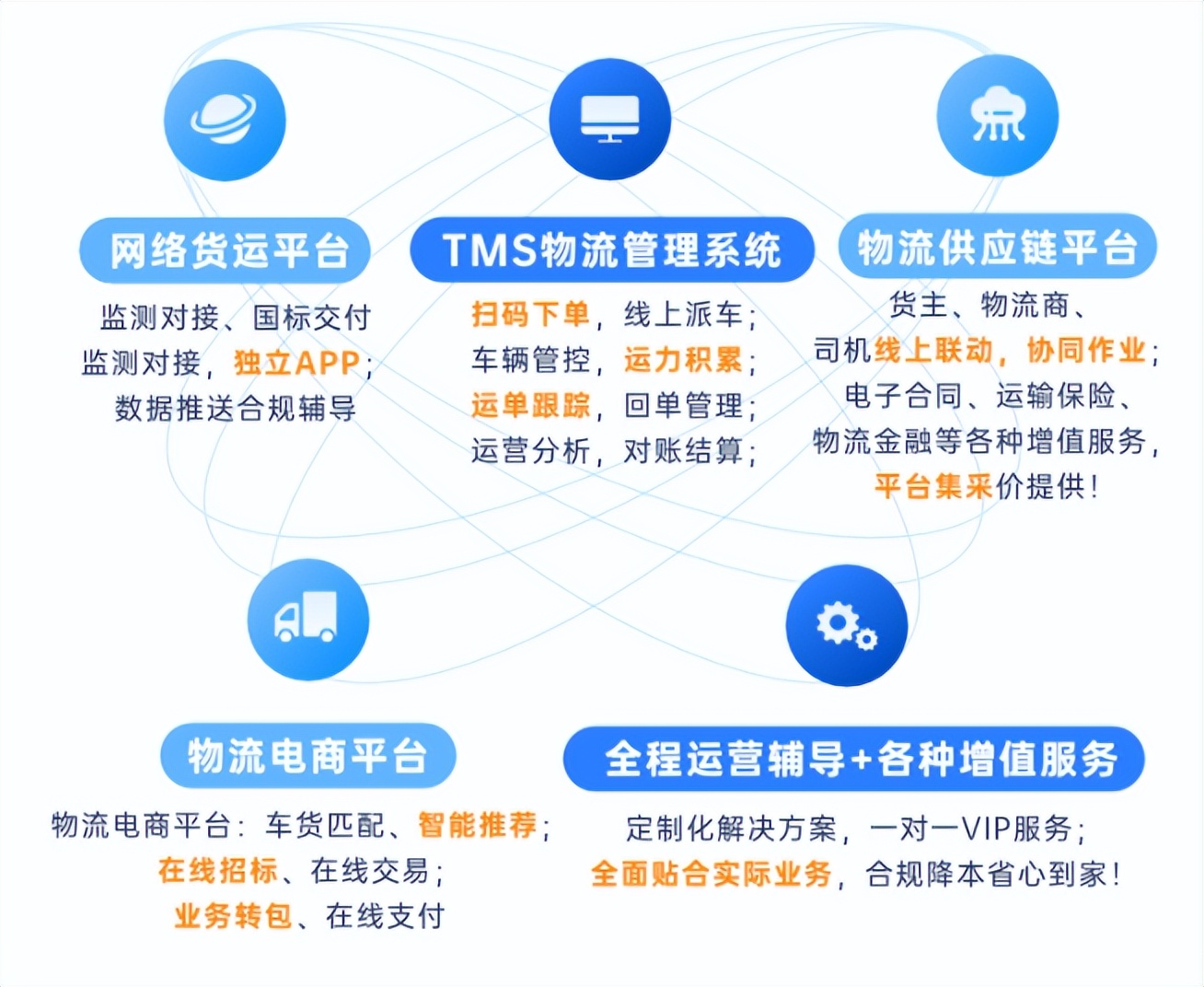 网络货运平台

监测对接、国标交付
监测对接，独立APP；
数据推送合规辅导

TMS物流管理系统

扫码下单，线上派车；
车辆管控，运力积累；
运单跟踪，回单管理；
运营分析，对账结算；

物流供应链平台

货主、物流商、
司机线上联动，协同作业；
电子合同、运输保险、
物流金融等各种增值服务，
平台集采价提供！

物流电商平台

物流电商平台：车货匹配、智能推荐；
在线招标、在线交易；
业务转包、在线支付

全程运营辅导+各种增值服务

定制化解决方案，一对一VIP服务；
全面贴合实际业务，合规降本省心到家！